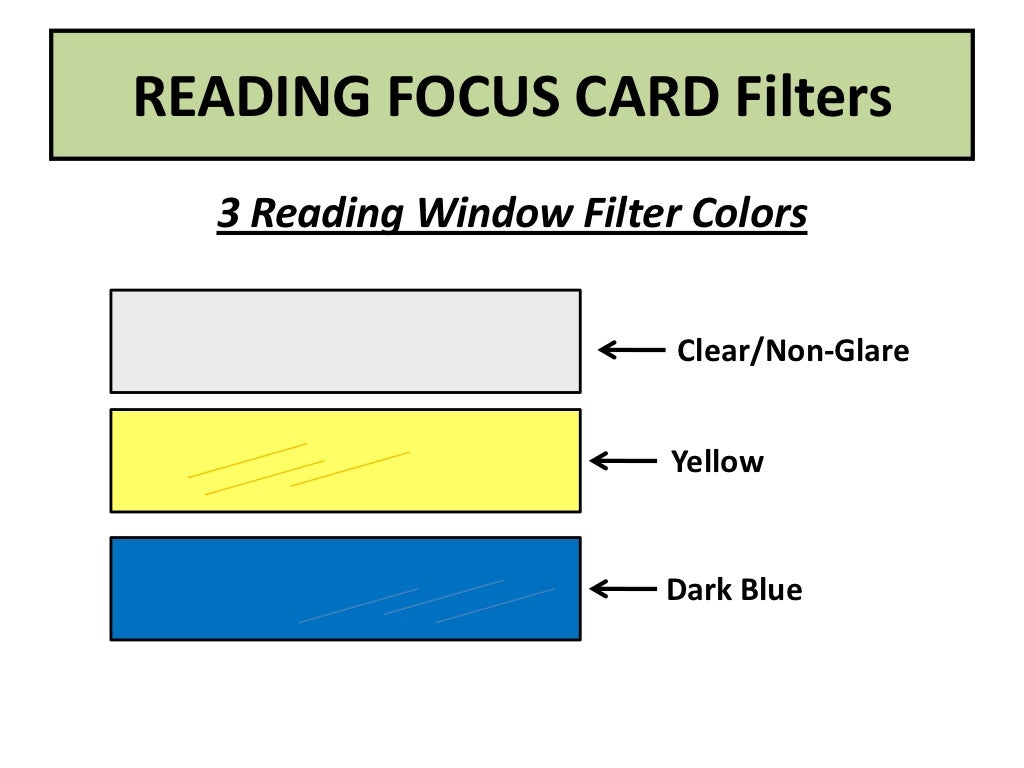 READING FOCUS CARD Filters

3 Reading Window Filter Colors

Clear/Non-Glare

Yellow

Dark Blue